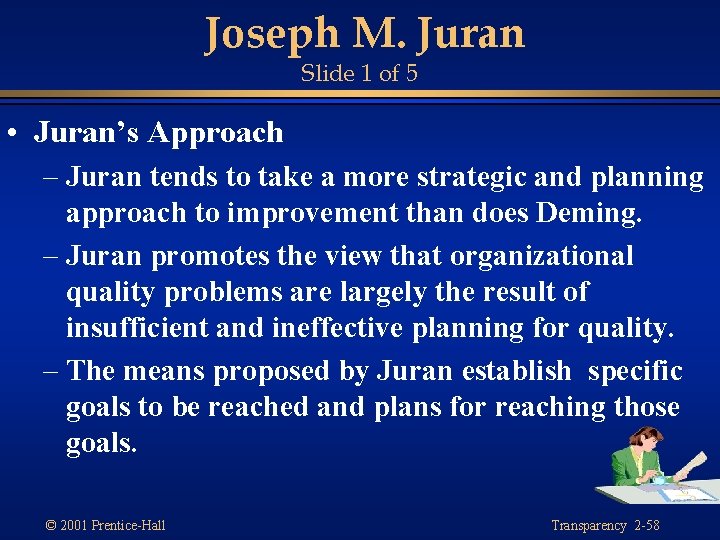 Joseph M. Juran
Slide 1 of 5

• Juran's Approach
– Juran tends to take a more strategic and planning approach to improvement than does Deming.
– Juran promotes the view that organizational quality problems are largely the result of insufficient and ineffective planning for quality.
– The means proposed by Juran establish specific goals to be reached and plans for reaching those goals.

© 2001 Prentice-Hall

Transparency 2-58